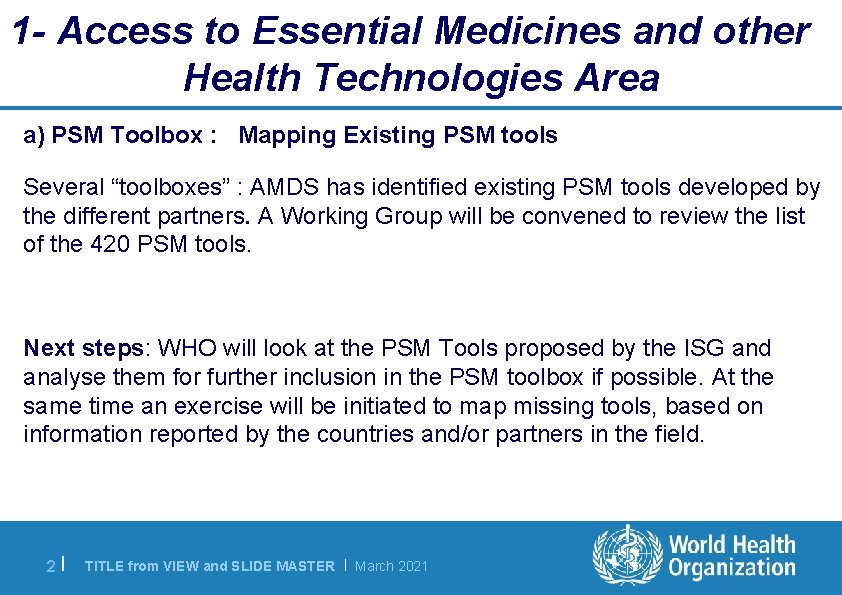 1- Access to Essential Medicines and other Health Technologies Area

a) PSM Toolbox : Mapping Existing PSM tools

Several “toolboxes” : AMDS has identified existing PSM tools developed by the different partners. A Working Group will be convened to review the list of the 420 PSM tools.

Next steps: WHO will look at the PSM Tools proposed by the ISG and analyse them for further inclusion in the PSM toolbox if possible. At the same time an exercise will be initiated to map missing tools, based on information reported by the countries and/or partners in the field.

2 | TITLE from VIEW and SLIDE MASTER | March 2021

World Health Organization